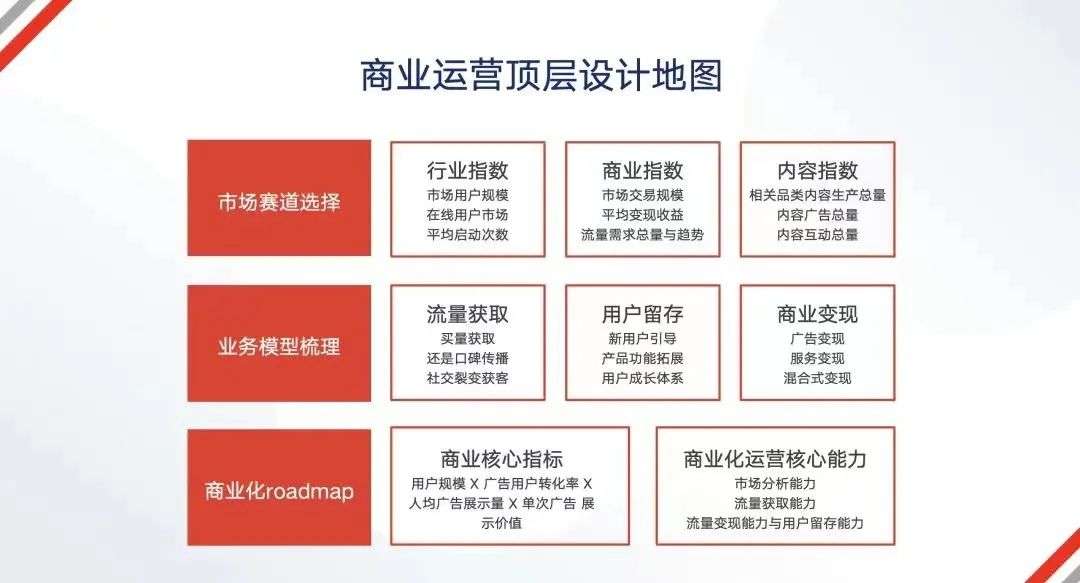 商业运营顶层设计地图

市场赛道选择

行业指数
市场用户规模
在线用户市场
平均启动次数

商业指数
市场交易规模
平均变现收益
流量需求总量与趋势

内容指数
相关品类内容生产总量
内容广告总量
内容互动总量

业务模型梳理

流量获取
买量获取
还是口碑传播
社交裂变获客

用户留存
新用户引导
产品功能拓展
用户成长体系

商业变现
广告变现
服务变现
混合式变现

商业化roadmap

商业核心指标
用户规模 X 广告用户转化率 X 人均广告展示量 X 单次广告 展示价值

商业化运营核心能力
市场分析能力
流量获取能力
流量变现能力与用户留存能力